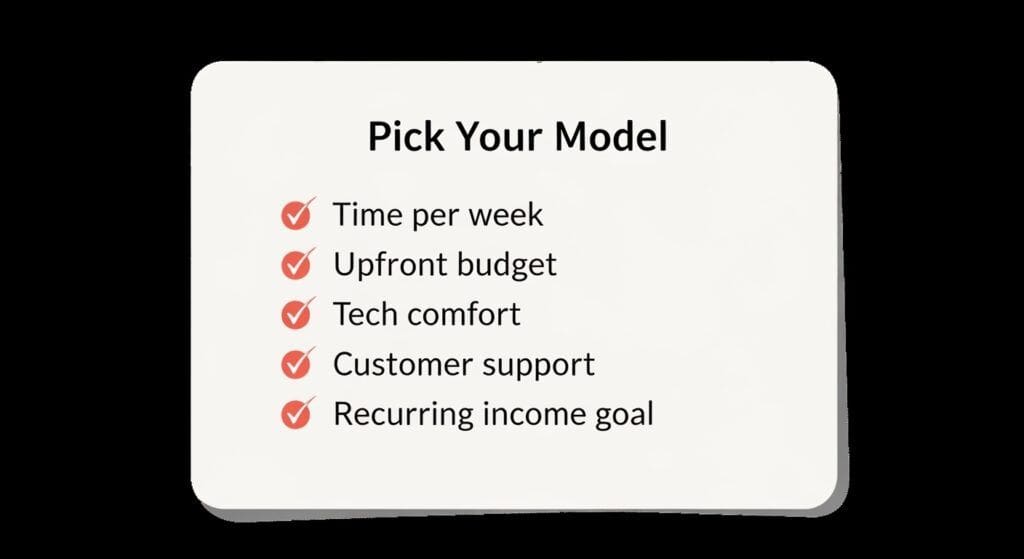 Pick Your Model

Time per week
Upfront budget
Tech comfort
Customer support
Recurring income goal